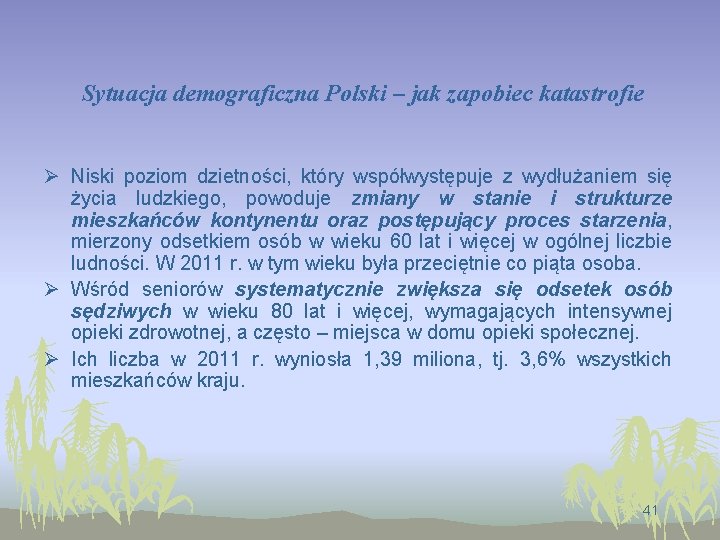 Sytuacja demograficzna Polski – jak zapobiec katastrofie

➢ Niski poziom dzietności, który współwystępuje z wydłużaniem się życia ludzkiego, powoduje zmiany w stanie i strukturze mieszkańców kontynentu oraz postępujący proces starzenia, mierzony odsetkiem osób w wieku 60 lat i więcej w ogólnej liczbie ludności. W 2011 r. w tym wieku była przeciętnie co piąta osoba.

➢ Wśród seniorów systematycznie zwiększa się odsetek osób sędziwych w wieku 80 lat i więcej, wymagających intensywnej opieki zdrowotnej, a często – miejsca w domu opieki społecznej.

➢ Ich liczba w 2011 r. wyniosła 1,39 miliona, tj. 3,6% wszystkich mieszkańców kraju.

41